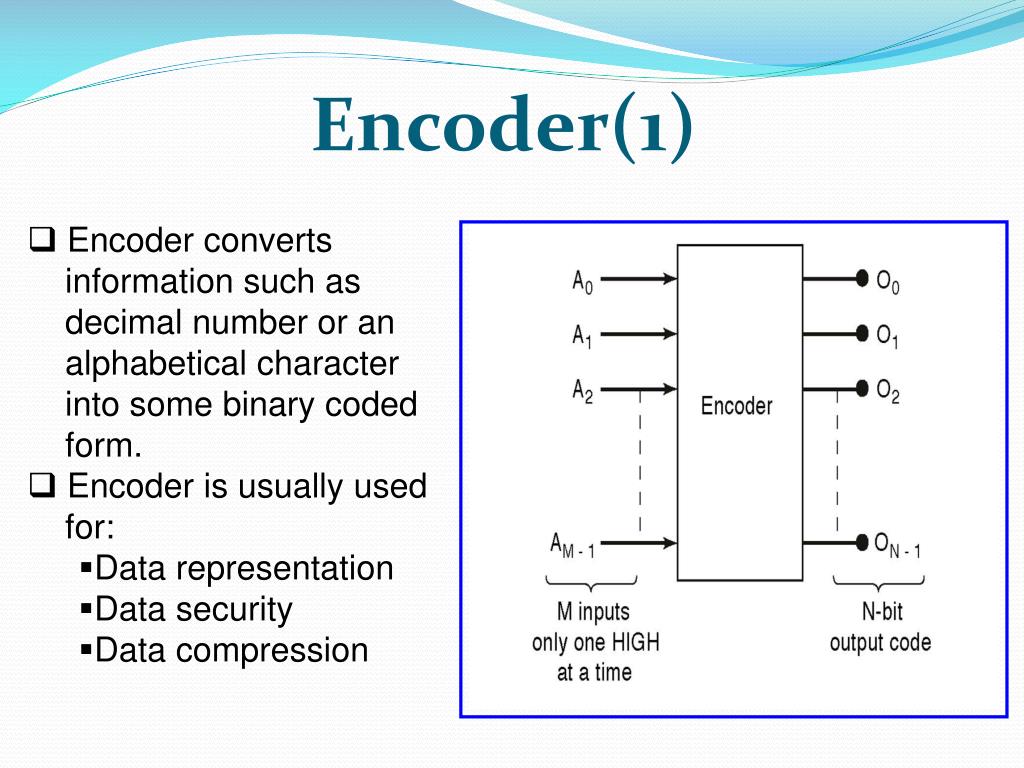 Encoder(1)

❑ Encoder converts information such as decimal number or an alphabetical character into some binary coded form.
❑ Encoder is usually used for:
▪Data representation
▪Data security
▪Data compression

$A_0$
$A_1$
$A_2$
$A_{M-1}$
Encoder
$O_0$
$O_1$
$O_2$
$O_{N-1}$
M inputs only one HIGH at a time
N-bit output code